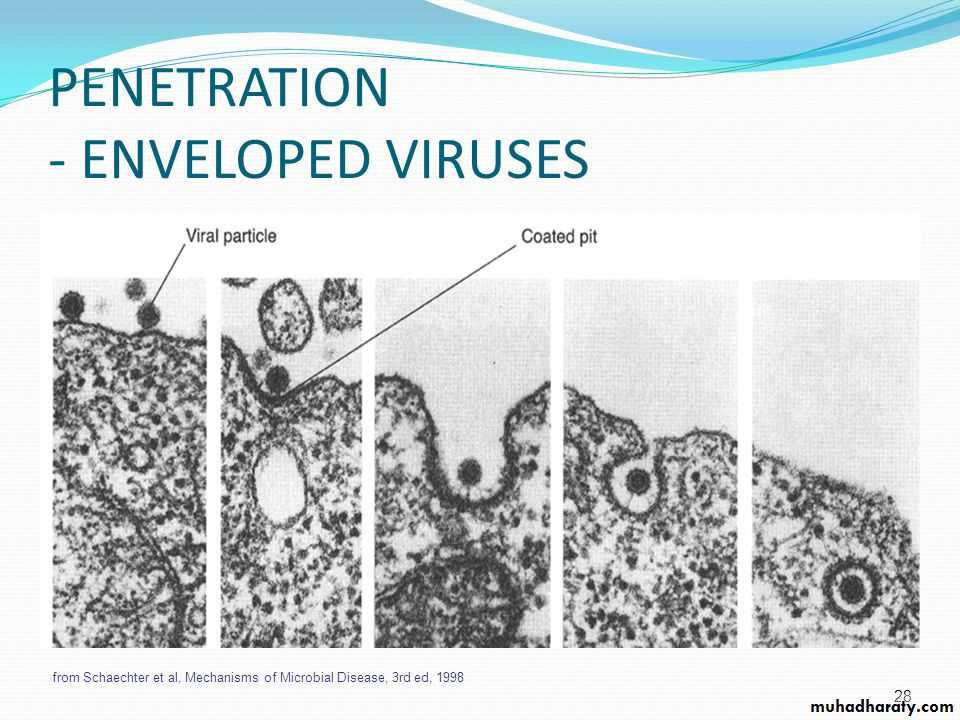 PENETRATION
- ENVELOPED VIRUSES

Viral particle

Coated pit

from Schaechter et al, Mechanisms of Microbial Disease, 3rd ed, 1998

28

muhadharaty.com